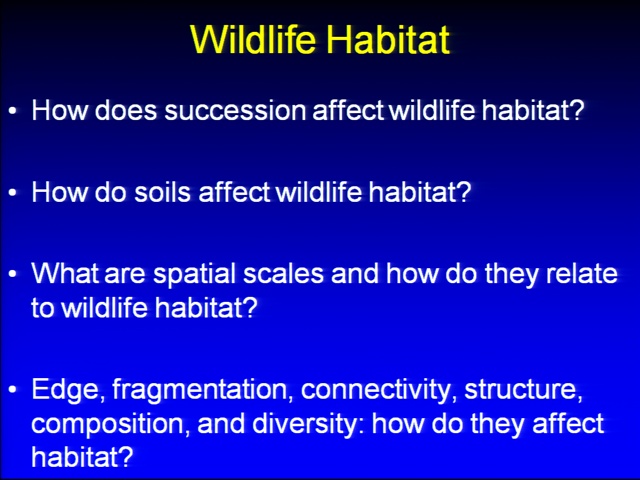 Wildlife Habitat

• How does succession affect wildlife habitat?

• How do soils affect wildlife habitat?

• What are spatial scales and how do they relate to wildlife habitat?

• Edge, fragmentation, connectivity, structure, composition, and diversity: how do they affect habitat?